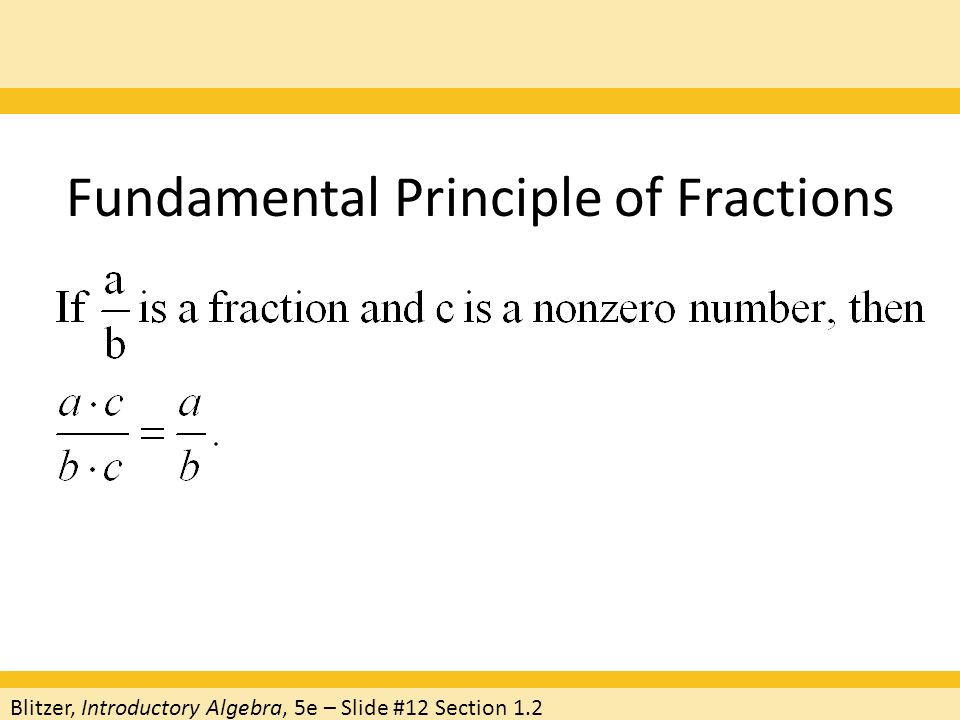 Fundamental Principle of Fractions

If $\frac{a}{b}$ is a fraction and c is a nonzero number, then $\frac{a \cdot c}{b \cdot c} = \frac{a}{b}$.

Blitzer, Introductory Algebra, 5e – Slide #12 Section 1.2